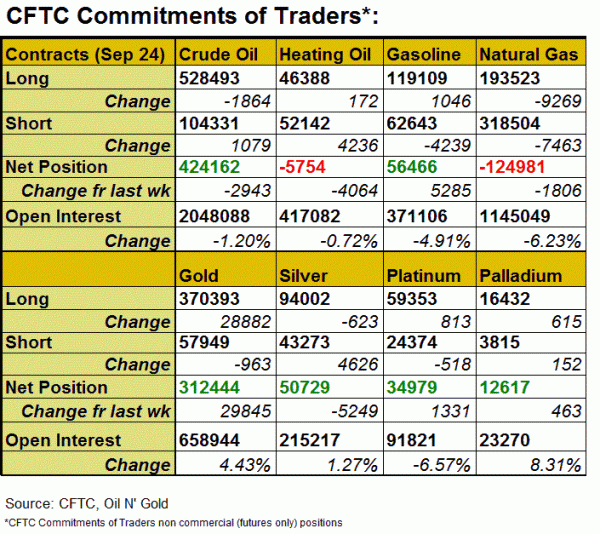 CFTC Commitments of Traders*:

| Contracts (Sep 24) | Crude Oil | Heating Oil | Gasoline | Natural Gas |
|---|---|---|---|---|
| Long | 528493 | 46388 | 119109 | 193523 |
| Change | -1864 | 172 | 1046 | -9269 |
| Short | 104331 | 52142 | 62643 | 318504 |
| Change | 1079 | 4236 | -4239 | -7463 |
| Net Position | 424162 | -5754 | 56466 | -124981 |
| Change fr last wk | -2943 | -4064 | 5285 | -1806 |
| Open Interest | 2048088 | 417082 | 371106 | 1145049 |
| Change | -1.20% | -0.72% | -4.91% | -6.23% |
| | Gold | Silver | Platinum | Palladium |
| Long | 370393 | 94002 | 59353 | 16432 |
| Change | 28882 | -623 | 813 | 615 |
| Short | 57949 | 43273 | 24374 | 3815 |
| Change | -963 | 4626 | -518 | 152 |
| Net Position | 312444 | 50729 | 34979 | 12617 |
| Change fr last wk | 29845 | -5249 | 1331 | 463 |
| Open Interest | 658944 | 215217 | 91821 | 23270 |
| Change | 4.43% | 1.27% | -6.57% | 8.31% |

Source: CFTC, Oil N' Gold

*CFTC Commitments of Traders non commercial (futures only) positions